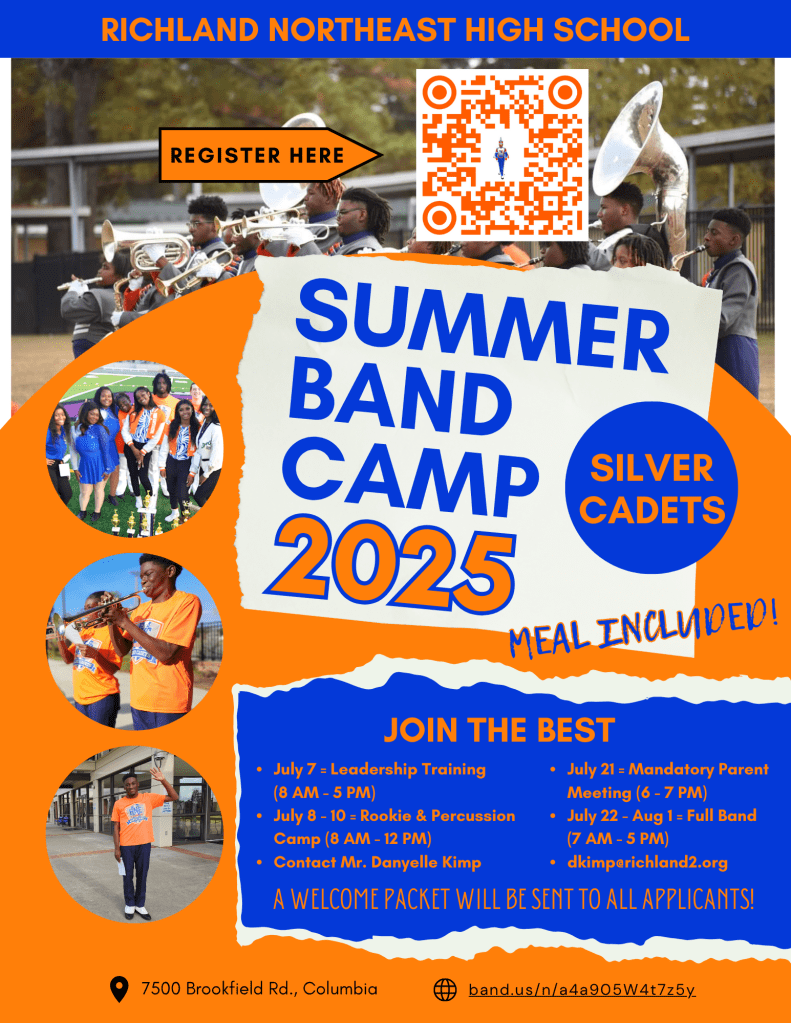 RICHLAND NORTHEAST HIGH SCHOOL

REGISTER HERE

SUMMER BAND CAMP 2025

SILVER CADETS

MEAL INCLUDED!

JOIN THE BEST

- July 7 = Leadership Training (8 AM - 5 PM)
- July 8 - 10 = Rookie & Percussion Camp (8 AM - 12 PM)
- Contact Mr. Danyelle Kimp

- July 21 = Mandatory Parent Meeting (6 - 7 PM)
- July 22 - Aug 1 = Full Band (7 AM - 5 PM)
- dkimp@richland2.org

A WELCOME PACKET WILL BE SENT TO ALL APPLICANTS!

7500 Brookfield Rd., Columbia

band.us/n/a4a905W4t7z5y